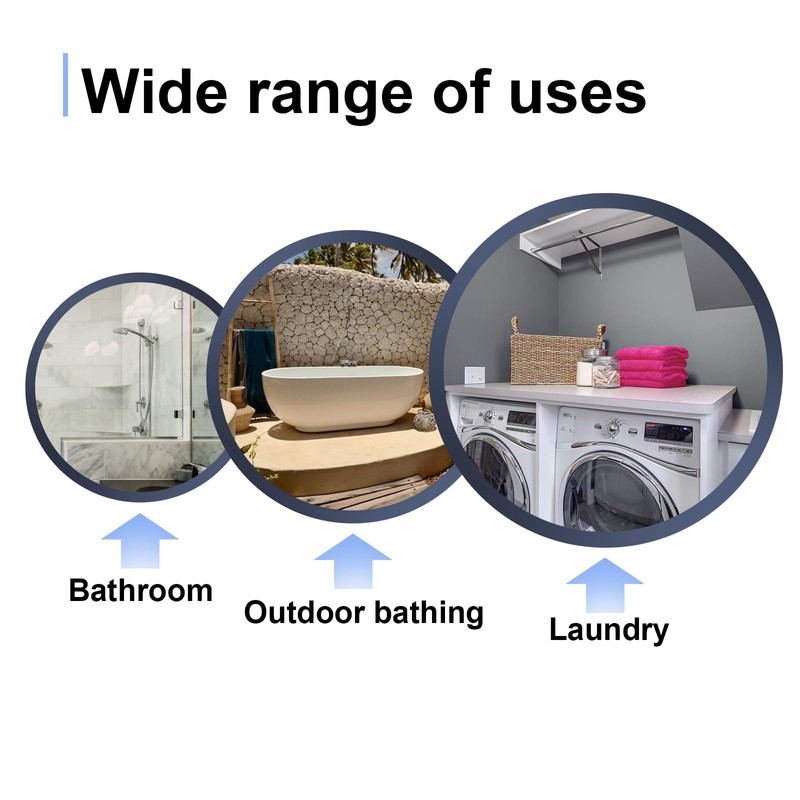 Wide range of uses

Bathroom

Outdoor bathing

Laundry